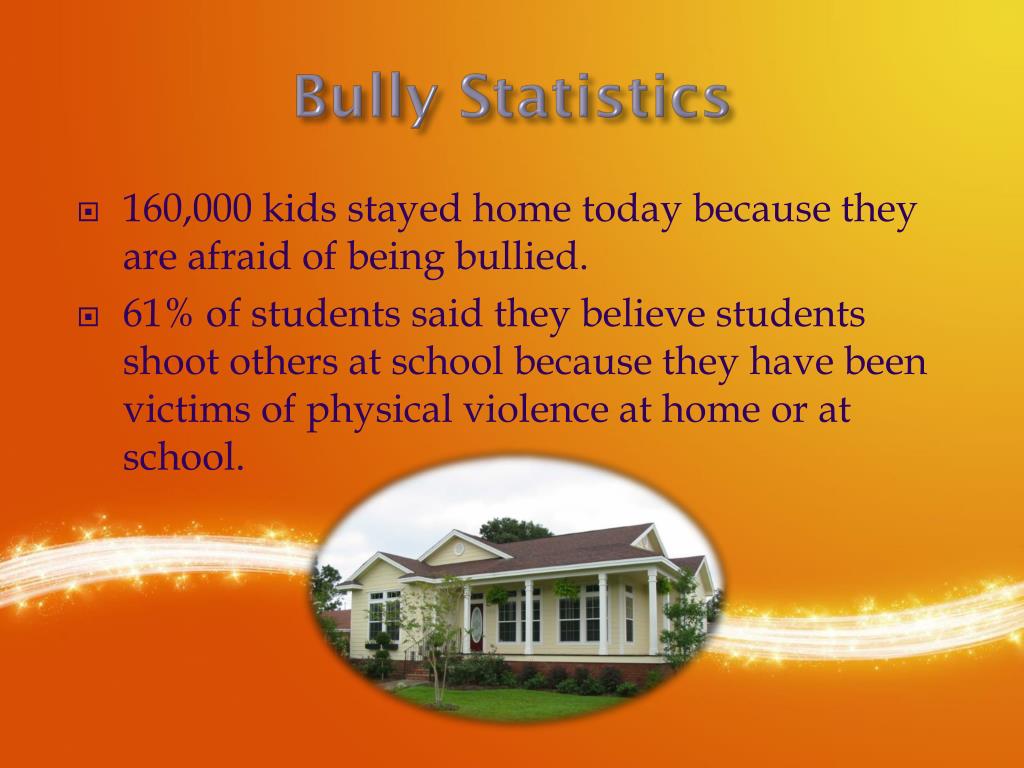 Bully Statistics

160,000 kids stayed home today because they are afraid of being bullied.

61% of students said they believe students shoot others at school because they have been victims of physical violence at home or at school.